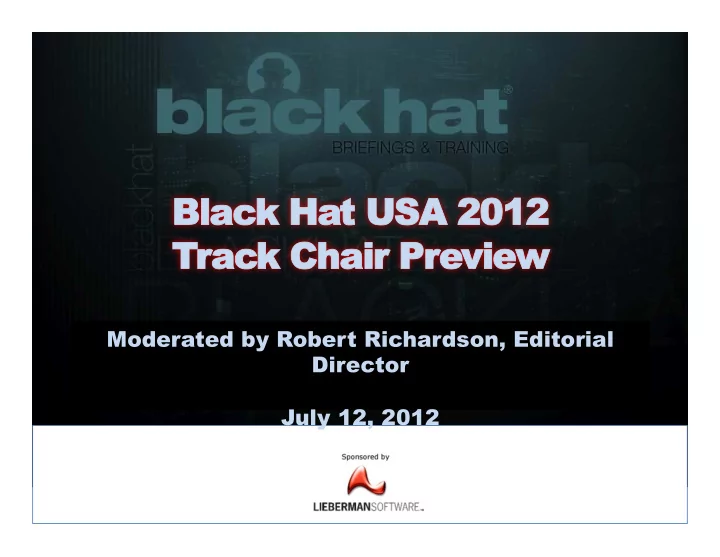 black hat®
BRIEFINGS & TRAINING

blackhat

Black Hat USA 2012
Track Chair Preview

Moderated by Robert Richardson, Editorial Director

July 12, 2012

Sponsored by

LIEBERMANSOFTWARE™